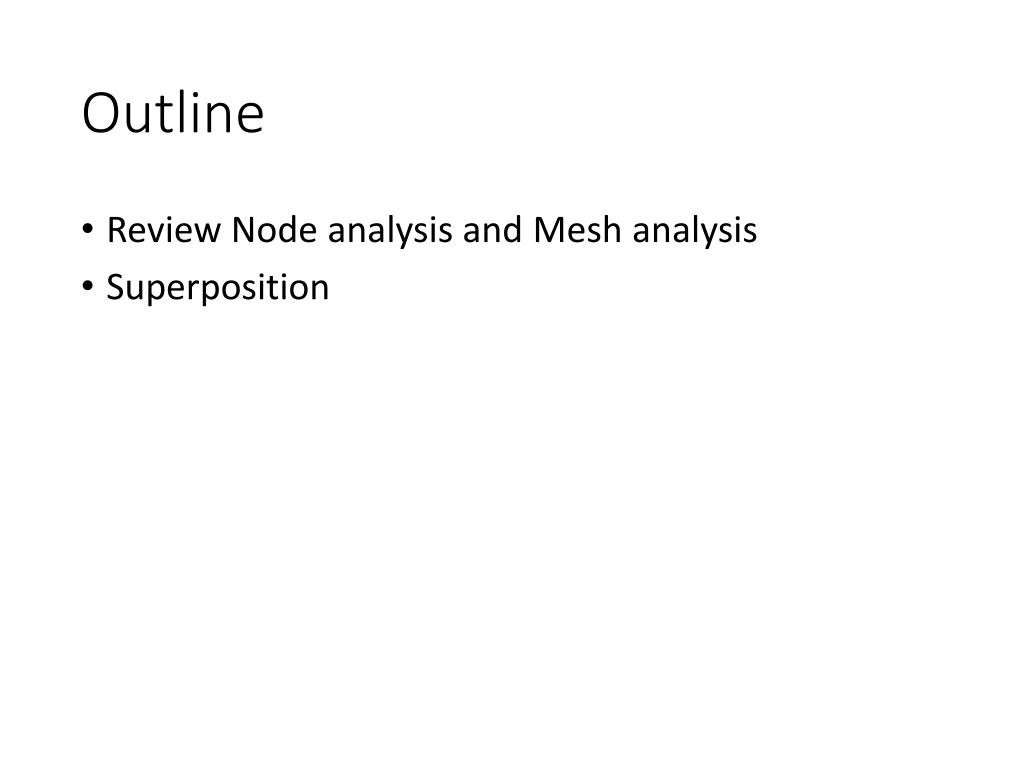 Outline

• Review Node analysis and Mesh analysis
• Superposition